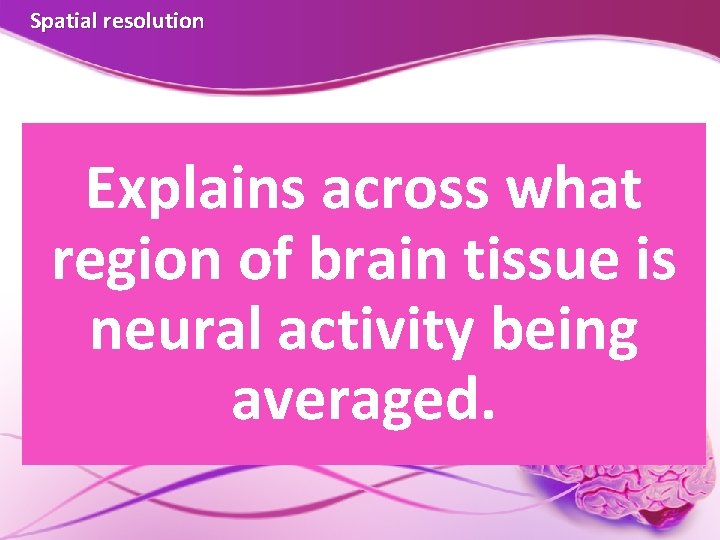 Spatial resolution

Explains across what region of brain tissue is neural activity being averaged.